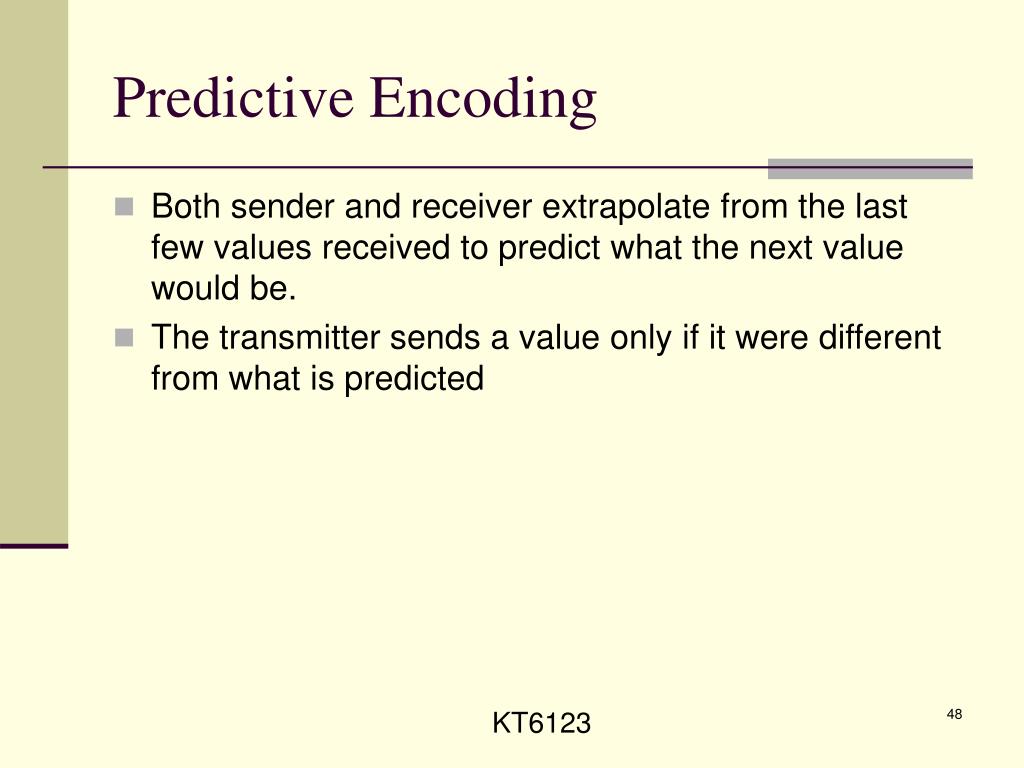 Predictive Encoding

Both sender and receiver extrapolate from the last few values received to predict what the next value would be.

The transmitter sends a value only if it were different from what is predicted

KT6123

48